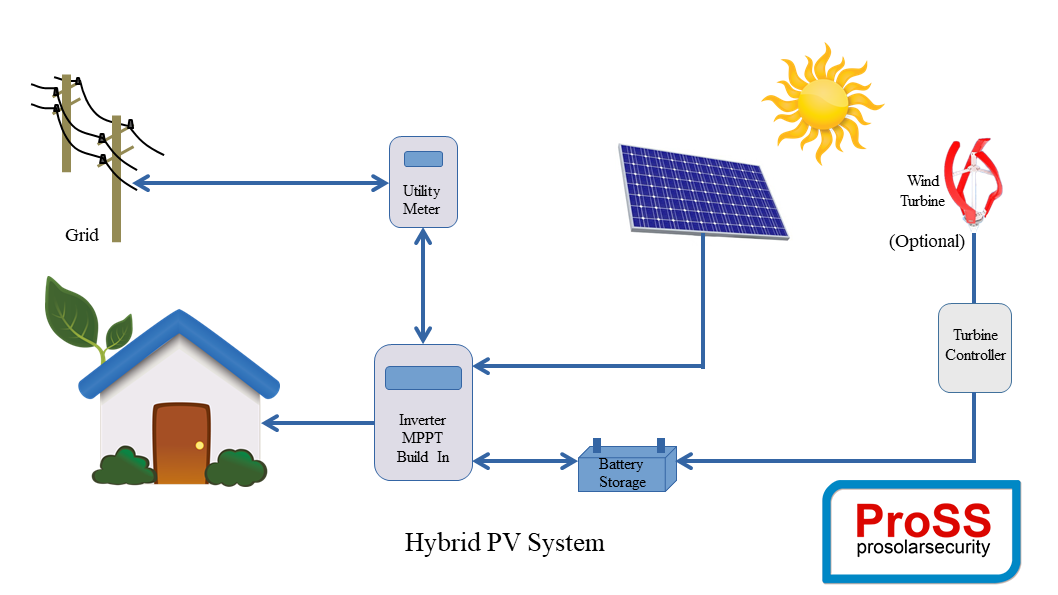 Grid

Utility Meter

Wind Turbine

(Optional)

Turbine Controller

Inverter MPPT Build In

Battery Storage

Hybrid PV System

ProSS
prosolarsecurity